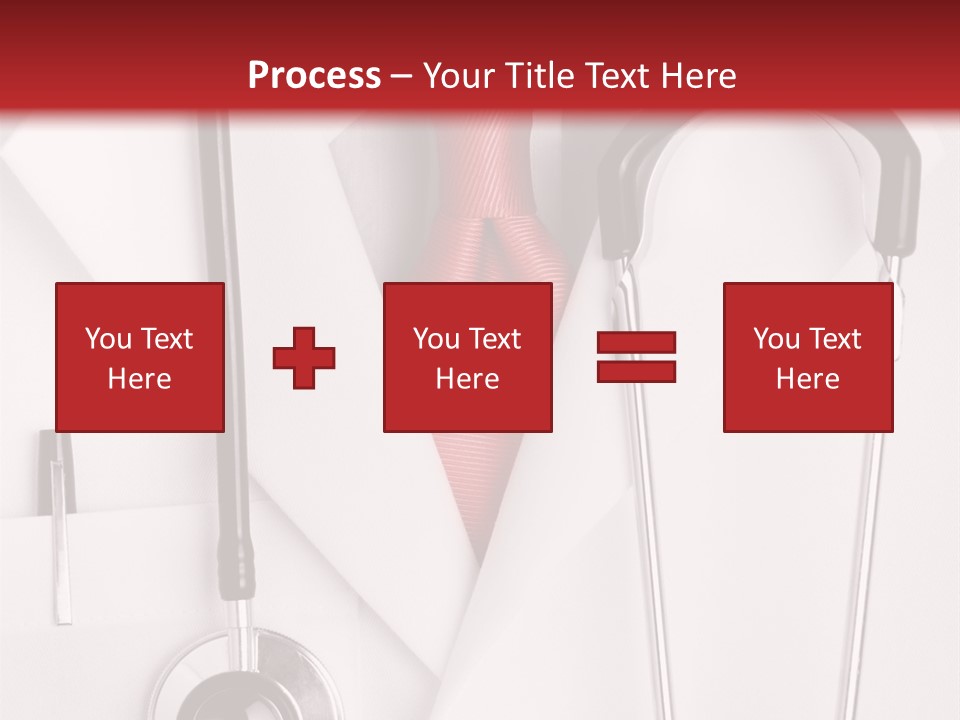 Process – Your Title Text Here

You Text Here

You Text Here

You Text Here